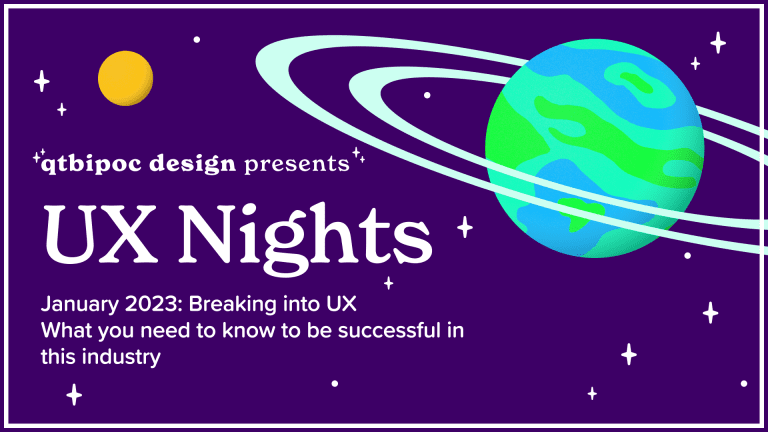 qtbipoc design presents

UX Nights

January 2023: Breaking into UX
What you need to know to be successful in this industry